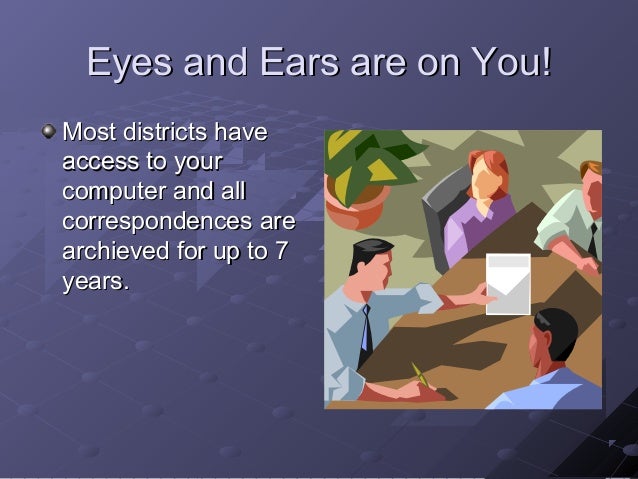 Eyes and Ears are on You!

Most districts have access to your computer and all correspondences are archieved for up to 7 years.